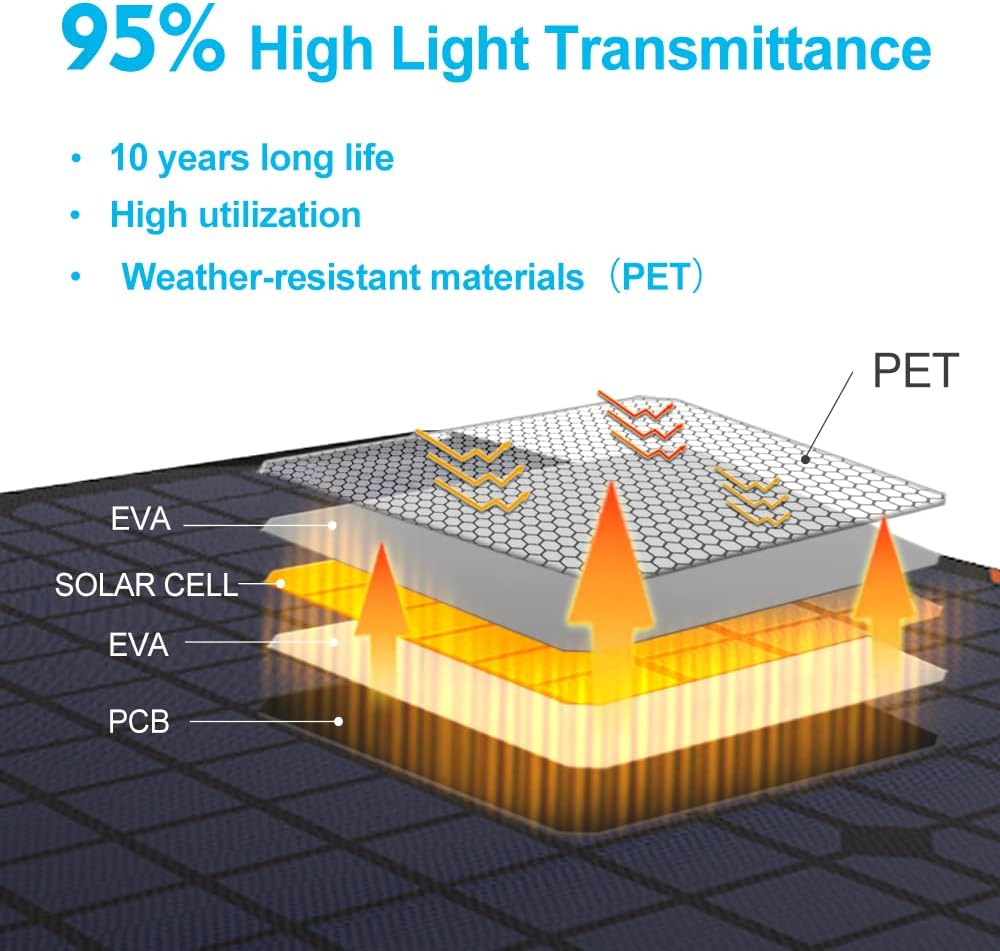 95% High Light Transmittance

• 10 years long life
• High utilization
• Weather-resistant materials（PET）

PET
EVA
SOLAR CELL
EVA
PCB